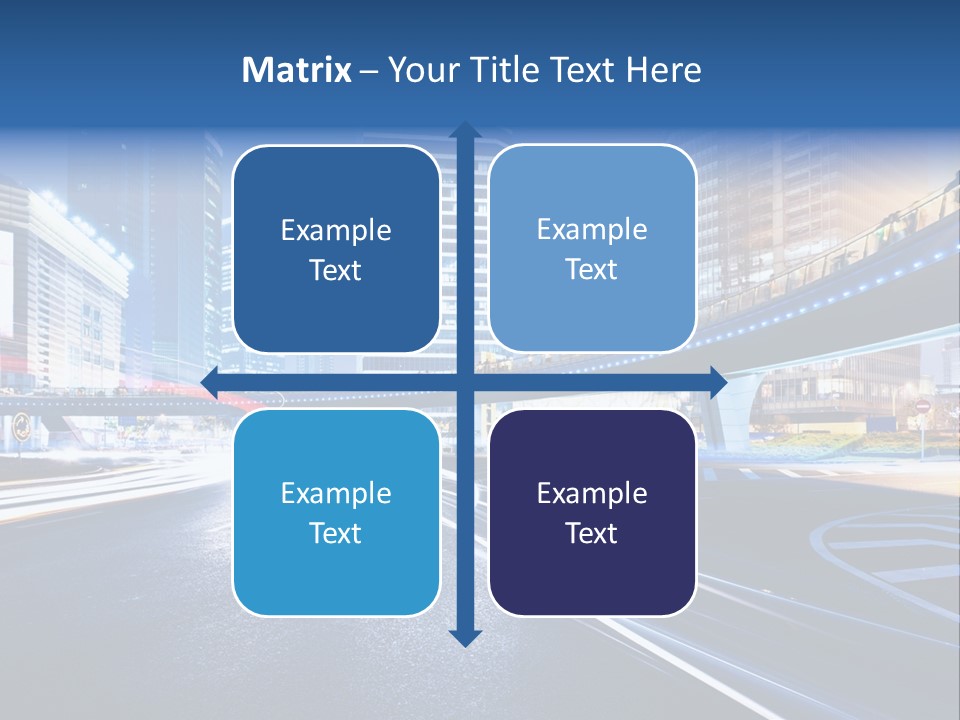 Matrix – Your Title Text Here

Example Text

Example Text

Example Text

Example Text